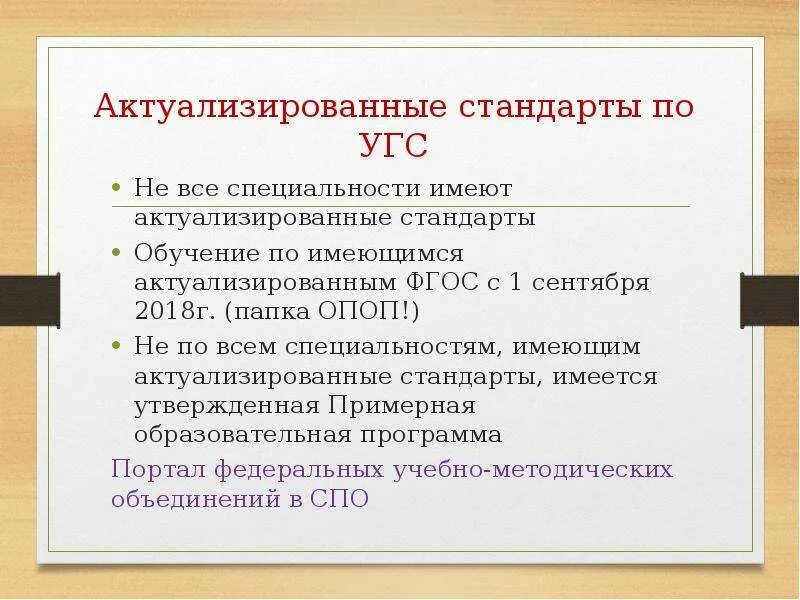 Актуализированные стандарты по УГС

• Не все специальности имеют актуализированные стандарты
• Обучение по имеющимся актуализированным ФГОС с 1 сентября 2018г. (папка ОПОП!)
• Не по всем специальностям, имеющим актуализированные стандарты, имеется утвержденная Примерная образовательная программа

Портал федеральных учебно-методических объединений в СПО